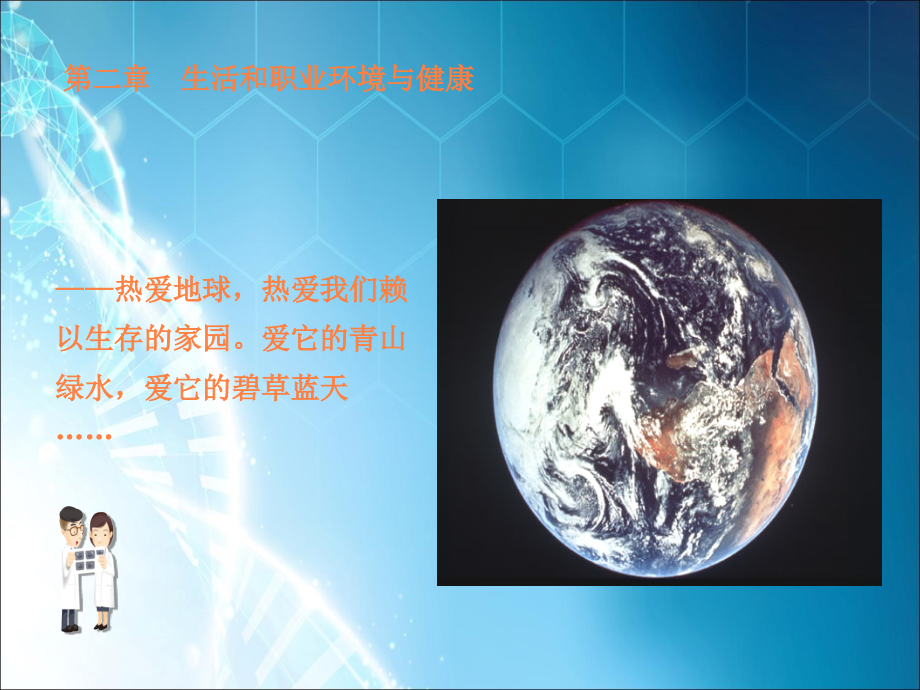 第二章　生活和职业环境与健康

——热爱地球，热爱我们赖以生存的家园。爱它的青山绿水，爱它的碧草蓝天……